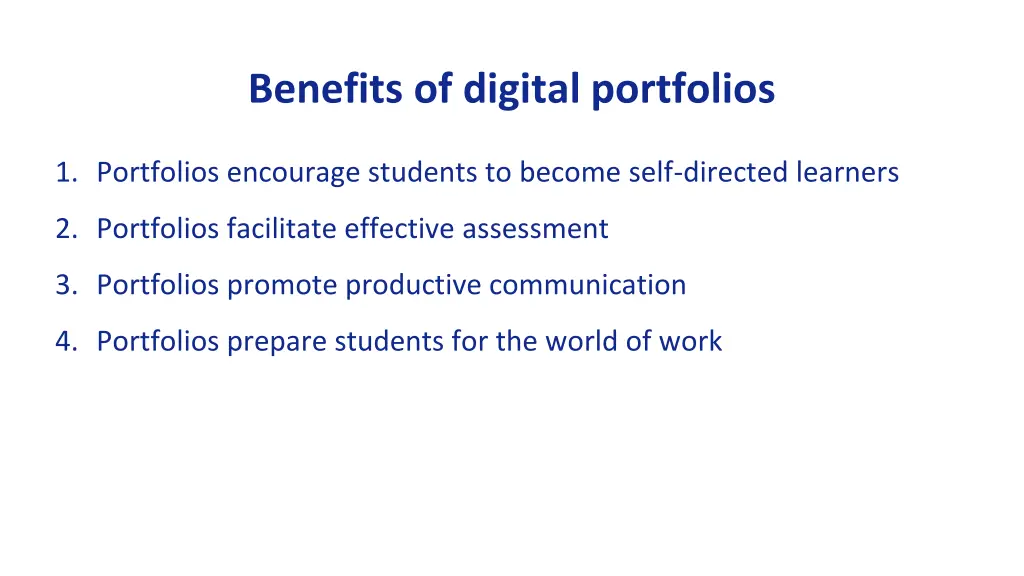 Benefits of digital portfolios

1. Portfolios encourage students to become self-directed learners

2. Portfolios facilitate effective assessment

3. Portfolios promote productive communication

4. Portfolios prepare students for the world of work